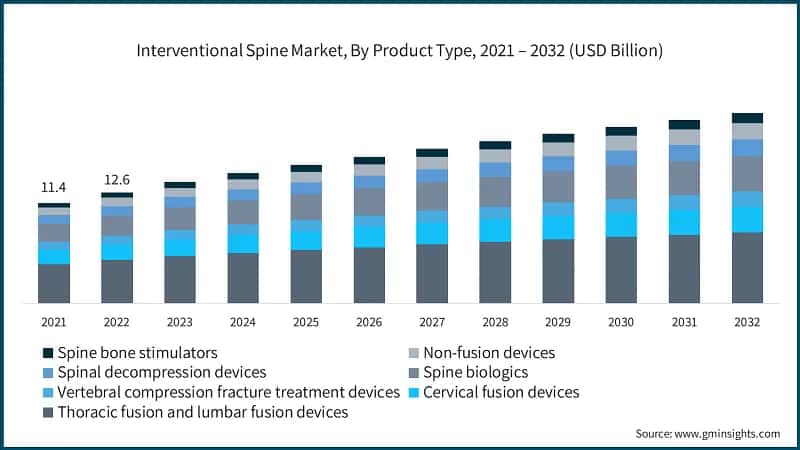 Interventional Spine Market, By Product Type, 2021 – 2032 (USD Billion)

11.4
12.6

2021 2022 2023 2024 2025 2026 2027 2028 2029 2030 2031 2032

Spine bone stimulators
Non-fusion devices
Spinal decompression devices
Spine biologics
Vertebral compression fracture treatment devices
Cervical fusion devices
Thoracic fusion and lumbar fusion devices

Source: www.gminsights.com